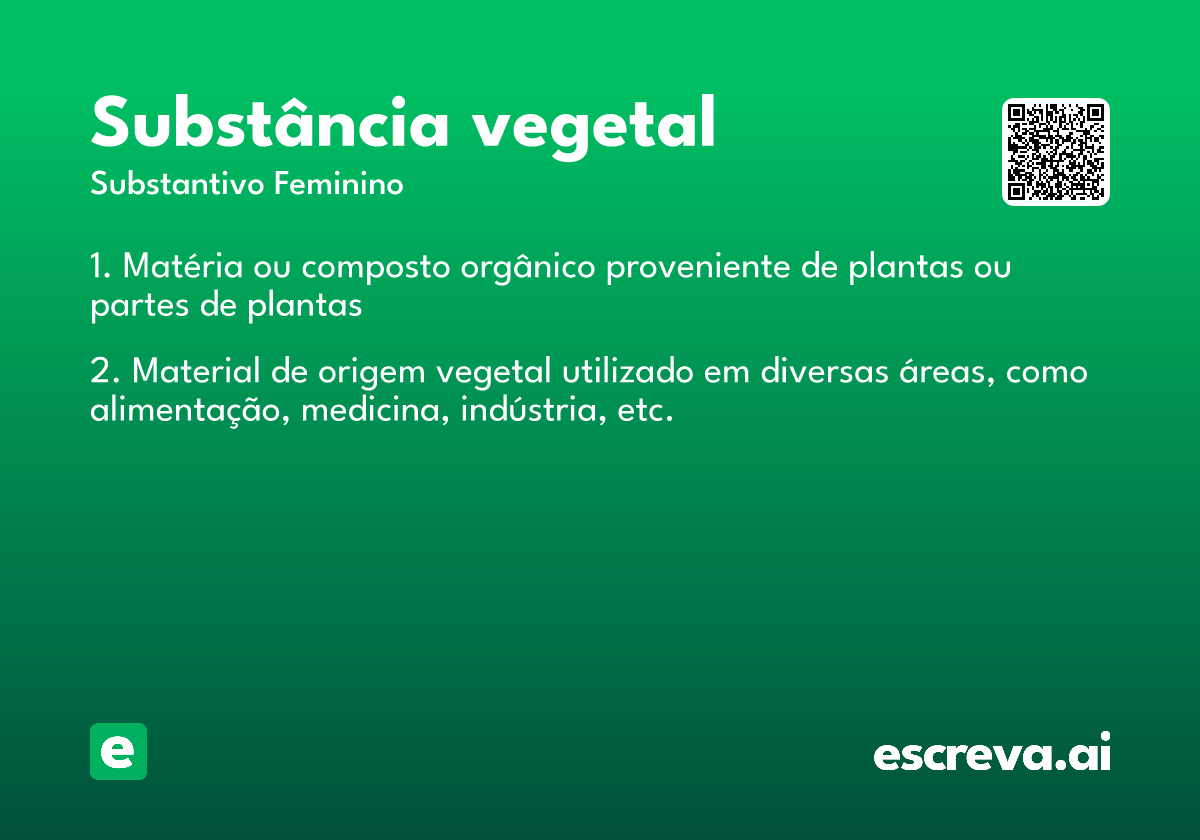 Substância vegetal
Substantivo Feminino

1. Matéria ou composto orgânico proveniente de plantas ou partes de plantas

2. Material de origem vegetal utilizado em diversas áreas, como alimentação, medicina, indústria, etc.

e

escreva.ai